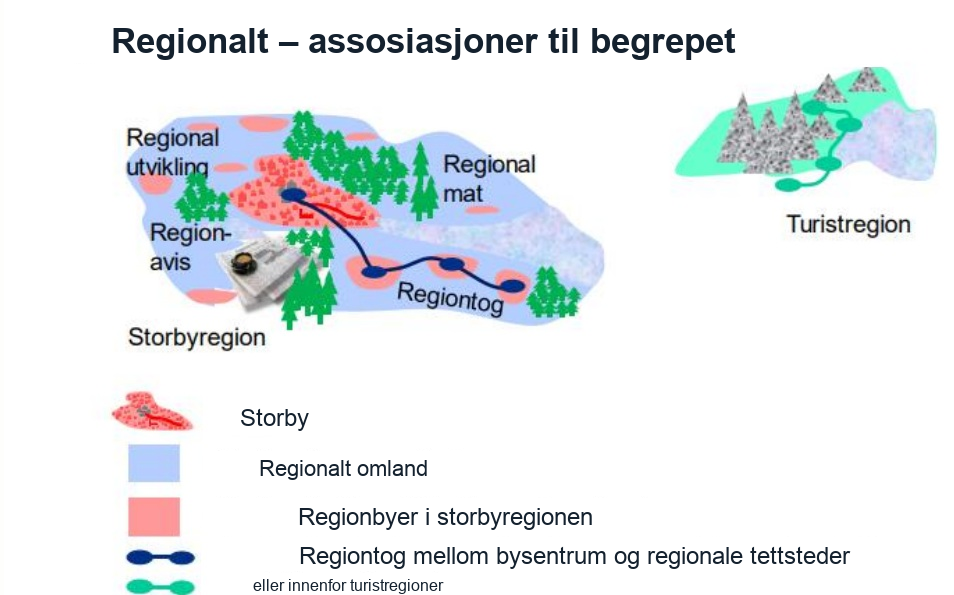 Regionalt – assosiasjoner til begrepet

Regional utvikling

Regional mat

Region-avis

Regiontog

Storbyregion

Turistregion

Storby

Regionalt omland

Regionbyer i storbyregionen

Regiontog mellom bysentrum og regionale tettsteder

eller innenfor turistregioner